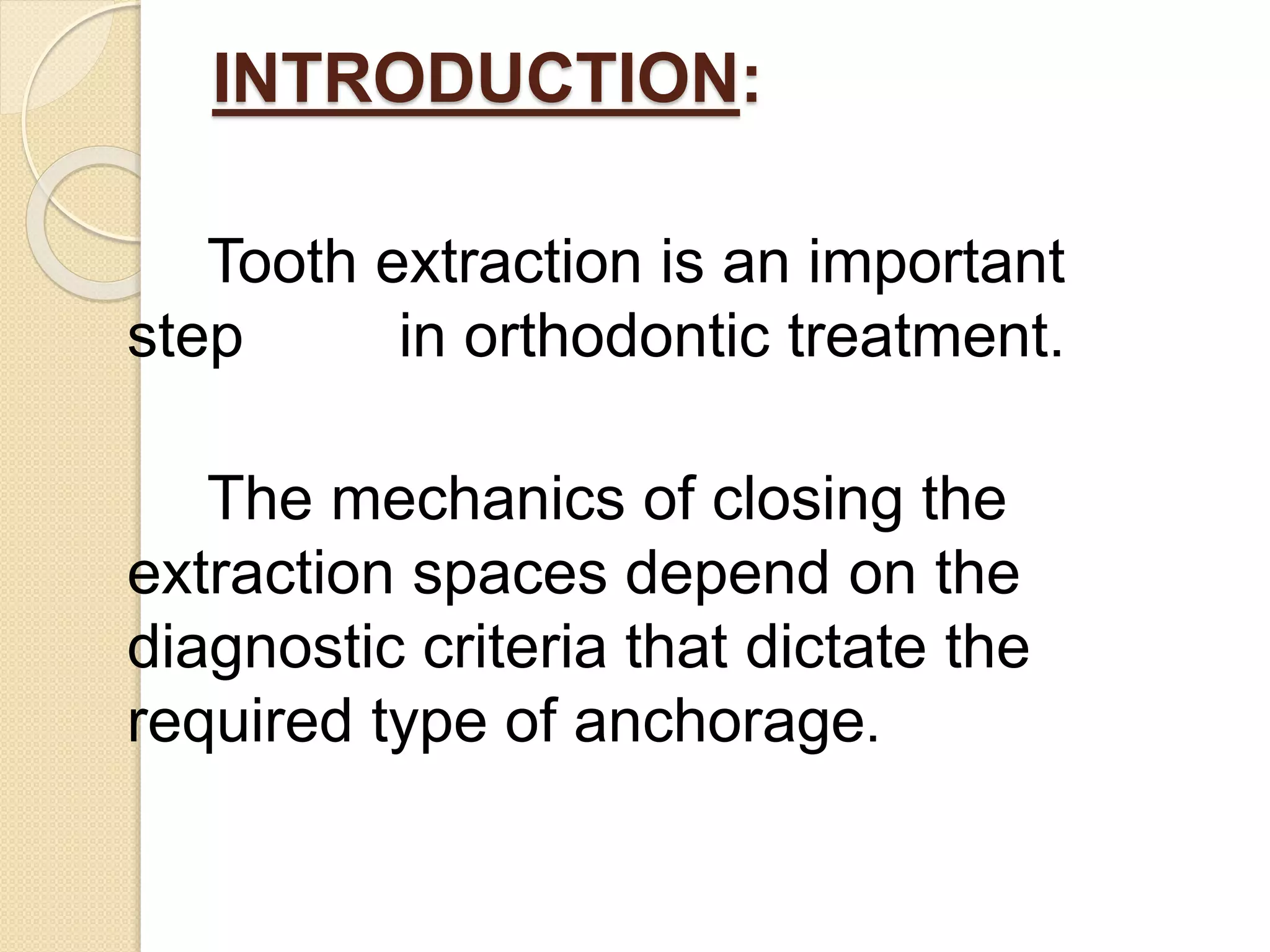 INTRODUCTION:

Tooth extraction is an important step in orthodontic treatment.

The mechanics of closing the extraction spaces depend on the diagnostic criteria that dictate the required type of anchorage.